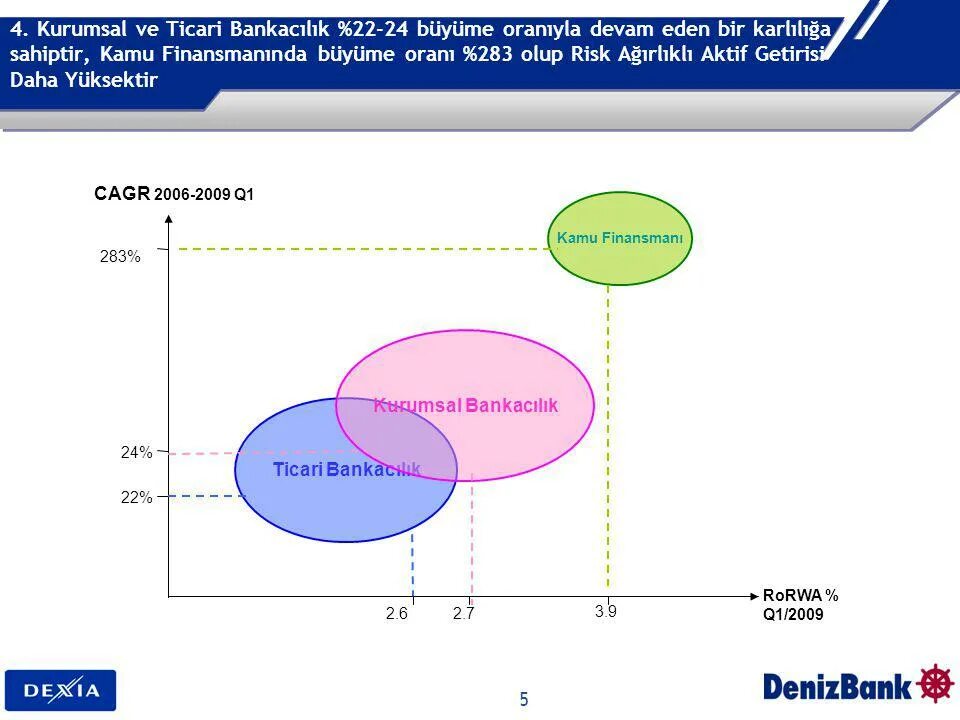 4. Kurumsal ve Ticari Bankacılık %22-24 büyüme oranıyla devam eden bir karlılığa sahiptir, Kamu Finansmanında büyüme oranı %283 olup Risk Ağırlıklı Aktif Getirisi Daha Yüksektir

CAGR 2006-2009 Q1

283%

24%

22%

Kamu Finansmanı

Kurumsal Bankacılık

Ticari Bankacılık

2.6

2.7

3.9

RoRWA %
Q1/2009

DEXIA

5

DenizBank